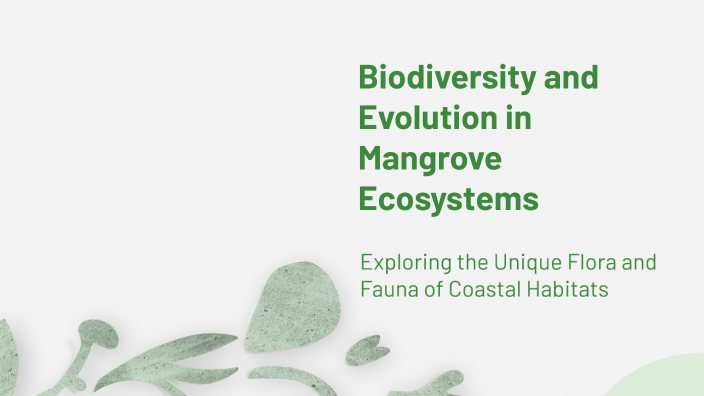 Biodiversity and Evolution in Mangrove Ecosystems

Exploring the Unique Flora and Fauna of Coastal Habitats